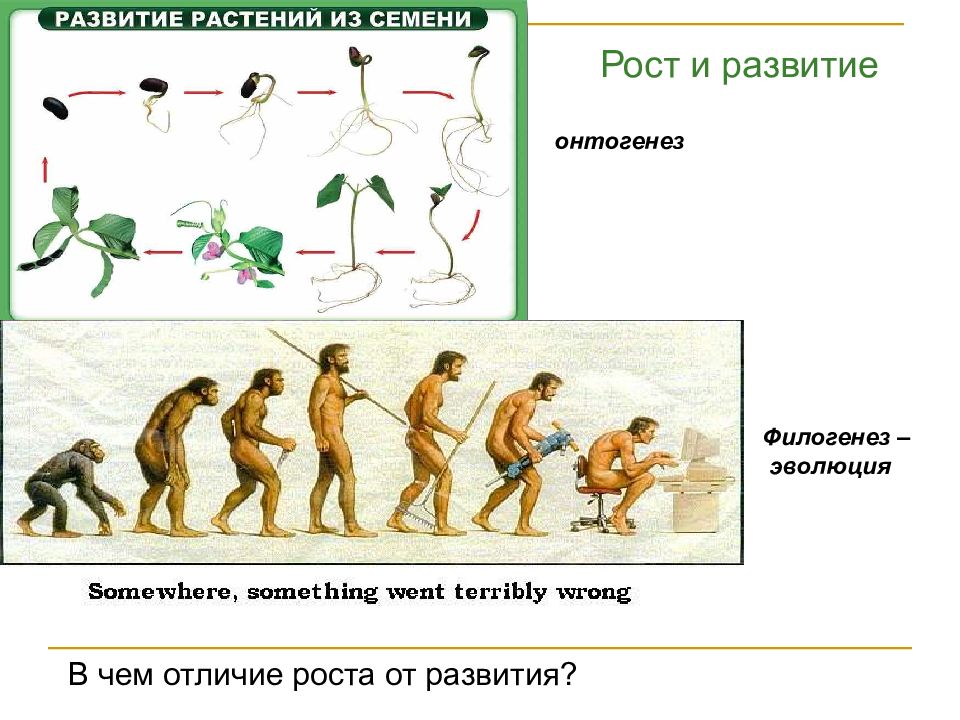 РАЗВИТИЕ РАСТЕНИЙ ИЗ СЕМЕНИ

Рост и развитие

онтогенез

Филогенез – эволюция

Somewhere, something went terribly wrong

В чем отличие роста от развития?